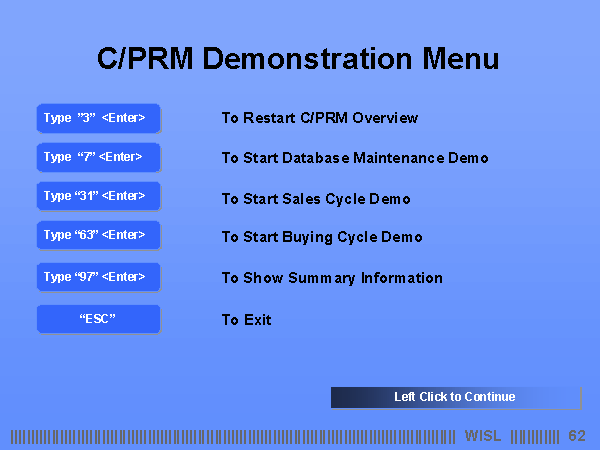 C/PRM Demonstration Menu

Type ”3” <Enter>

To Restart C/PRM Overview

Type “7” <Enter>

To Start Database Maintenance Demo

Type “31” <Enter>

To Start Sales Cycle Demo

Type “63” <Enter>

To Start Buying Cycle Demo

Type “97” <Enter>

To Show Summary Information

“ESC”

To Exit

Left Click to Continue

WISL 62